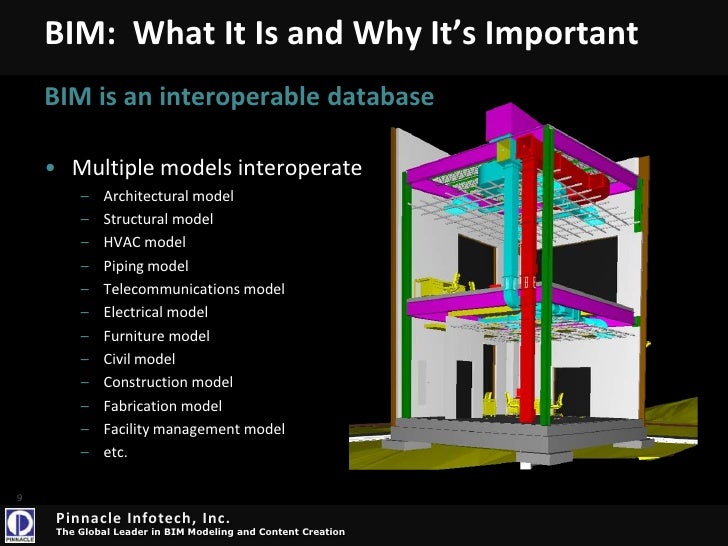 BIM: What It Is and Why It's Important

BIM is an interoperable database

• Multiple models interoperate
– Architectural model
– Structural model
– HVAC model
– Piping model
– Telecommunications model
– Electrical model
– Furniture model
– Civil model
– Construction model
– Fabrication model
– Facility management model
– etc.

9

PINNACLE

Pinnacle Infotech, Inc.
The Global Leader in BIM Modeling and Content Creation